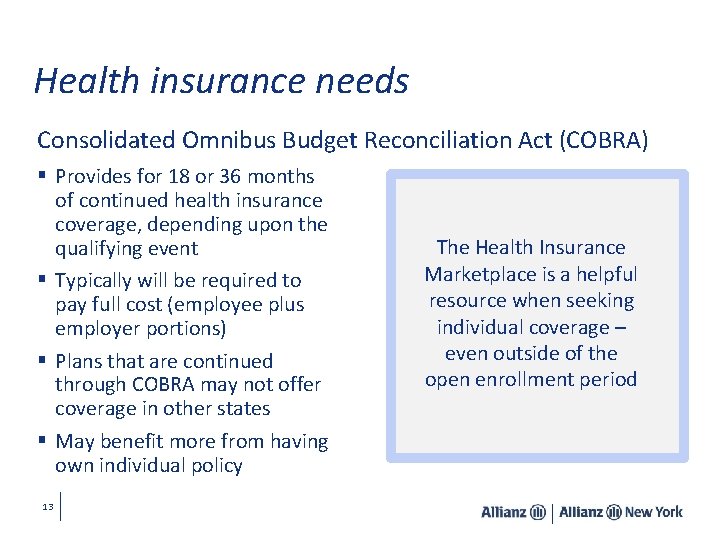 Health insurance needs

Consolidated Omnibus Budget Reconciliation Act (COBRA)

▪ Provides for 18 or 36 months of continued health insurance coverage, depending upon the qualifying event
▪ Typically will be required to pay full cost (employee plus employer portions)
▪ Plans that are continued through COBRA may not offer coverage in other states
▪ May benefit more from having own individual policy

The Health Insurance Marketplace is a helpful resource when seeking individual coverage – even outside of the open enrollment period

13

Allianz | Allianz New York